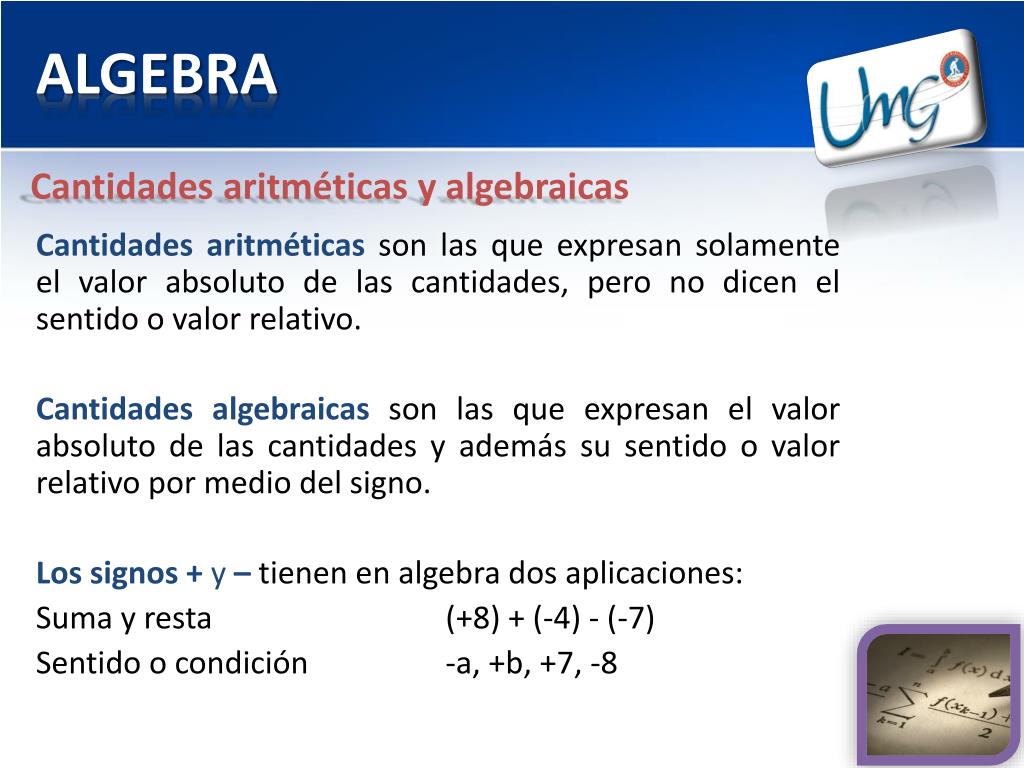 ALGEBRA

UMG

Cantidades aritméticas y algebraicas

Cantidades aritméticas son las que expresan solamente el valor absoluto de las cantidades, pero no dicen el sentido o valor relativo.

Cantidades algebraicas son las que expresan el valor absoluto de las cantidades y además su sentido o valor relativo por medio del signo.

Los signos + y – tienen en algebra dos aplicaciones:
Suma y resta (+8) + (-4) - (-7)
Sentido o condición -a, +b, +7, -8